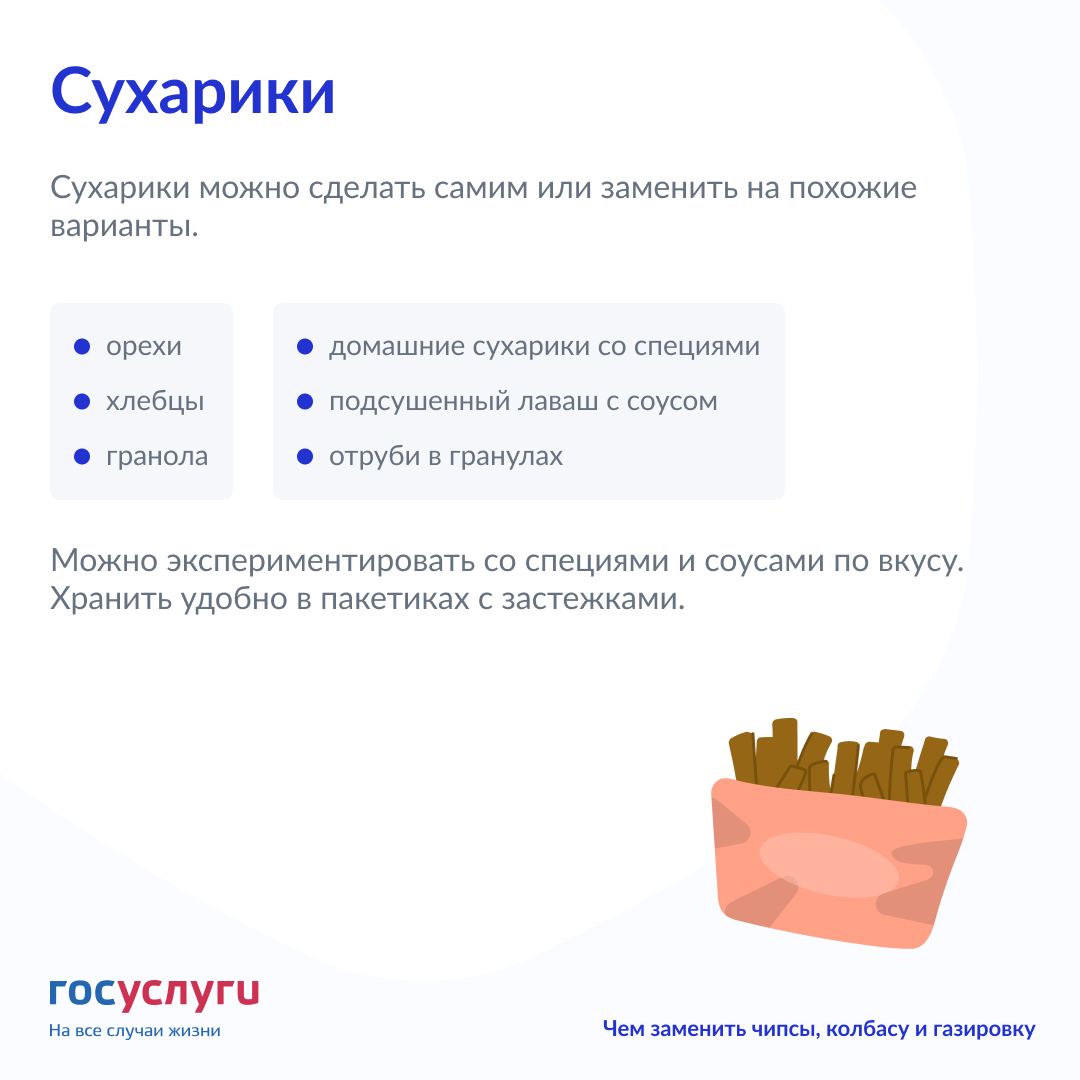 Сухарики

Сухарики можно сделать самим или заменить на похожие варианты.

- орехи
- хлебцы
- гранола

- домашние сухарики со специями
- подсушенный лаваш с соусом
- отруби в гранулах

Можно экспериментировать со специями и соусами по вкусу. Хранить удобно в пакетиках с застежками.

госуслуги
На все случаи жизни

Чем заменить чипсы, колбасу и газировку